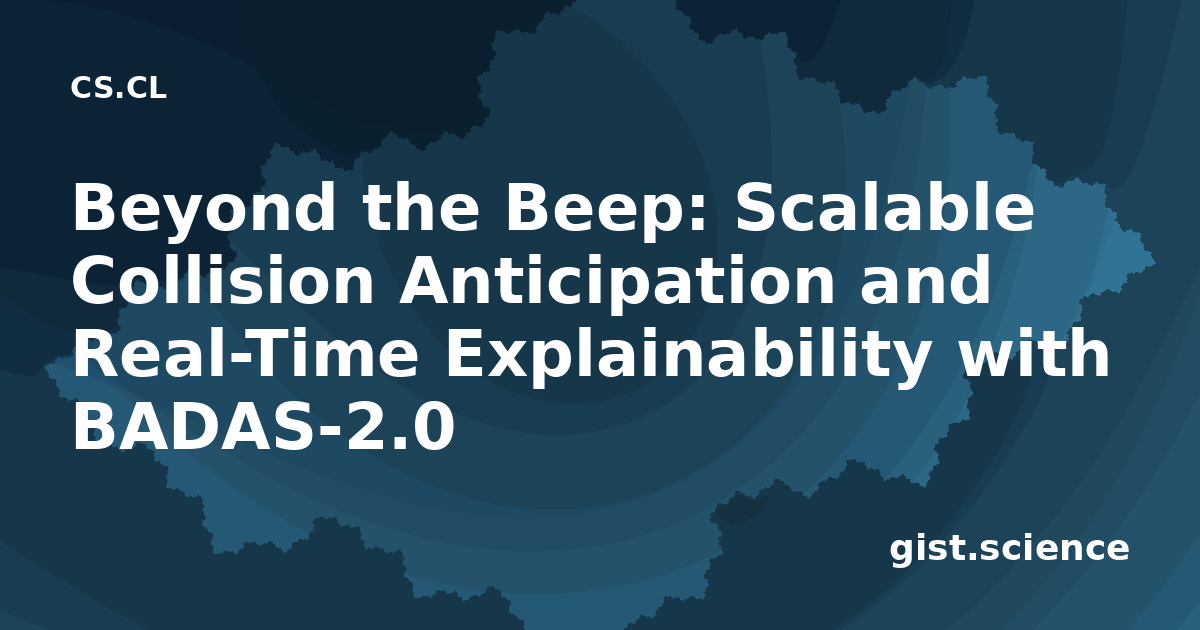 CS.CL

Beyond the Beep: Scalable Collision Anticipation and Real-Time Explainability with BADAS-2.0

gist.science